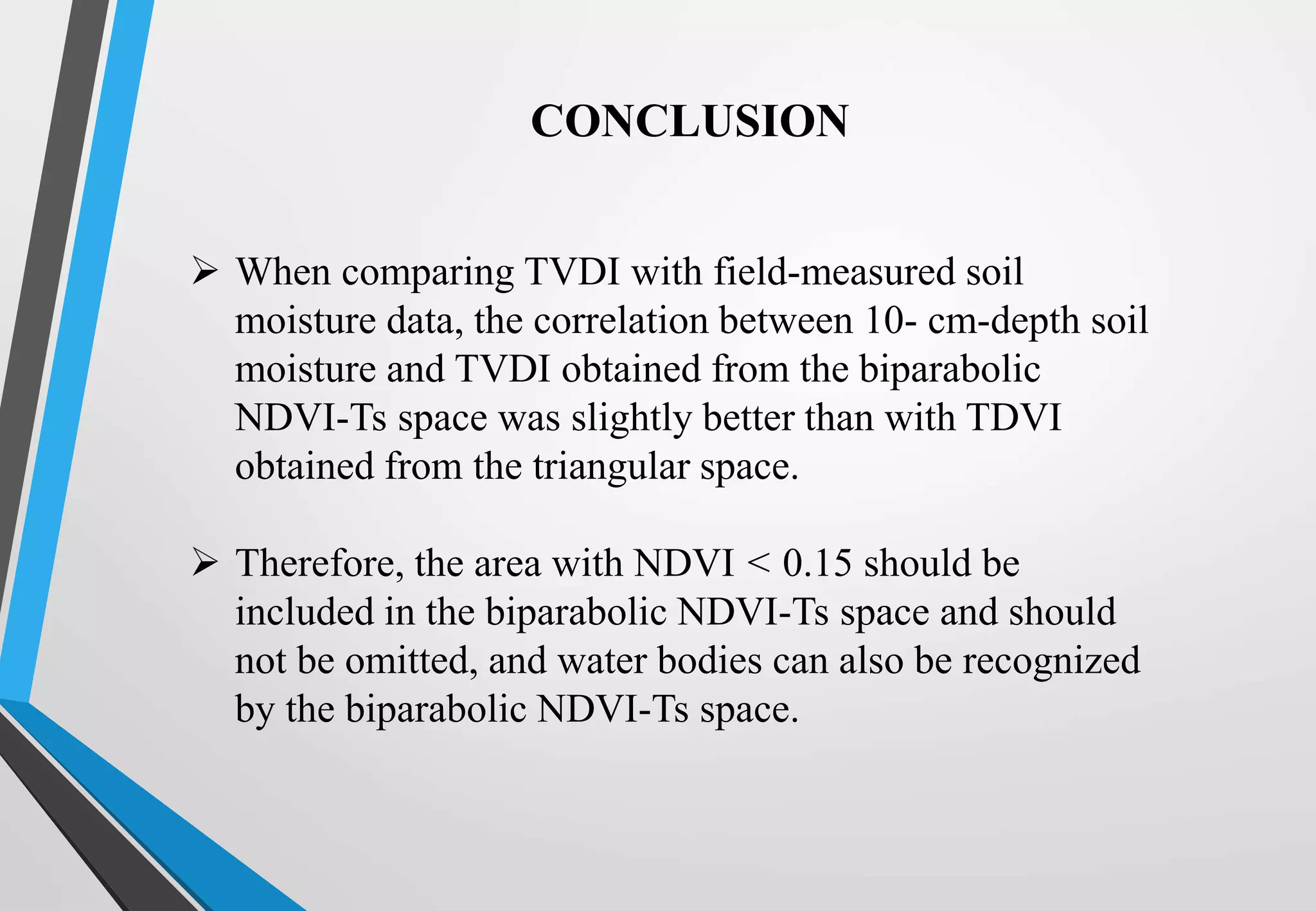 CONCLUSION

➢ When comparing TVDI with field-measured soil moisture data, the correlation between 10- cm-depth soil moisture and TVDI obtained from the biparabolic NDVI-Ts space was slightly better than with TDVI obtained from the triangular space.

➢ Therefore, the area with NDVI < 0.15 should be included in the biparabolic NDVI-Ts space and should not be omitted, and water bodies can also be recognized by the biparabolic NDVI-Ts space.